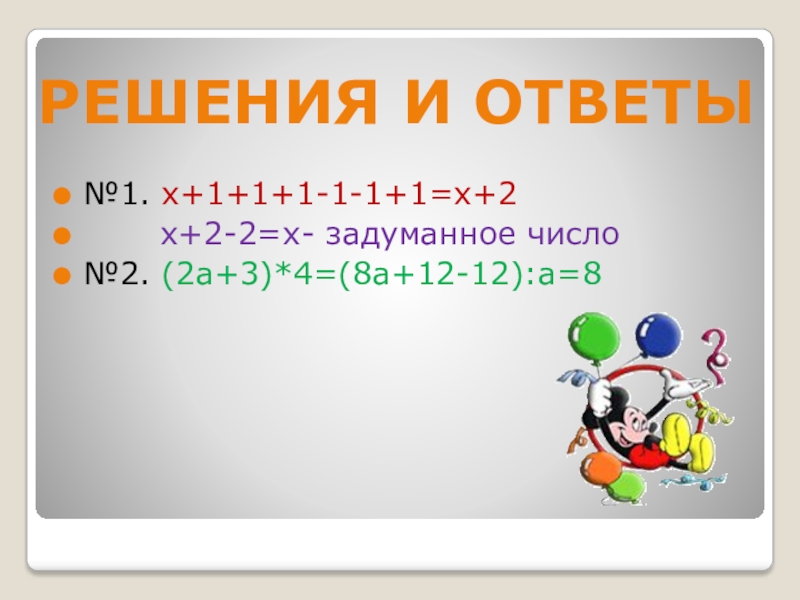 РЕШЕНИЯ И ОТВЕТЫ

№1. $x+1+1+1-1-1+1=x+2$

$x+2-2=x$- задуманное число

№2. $(2a+3)*4=(8a+12-12):a=8$